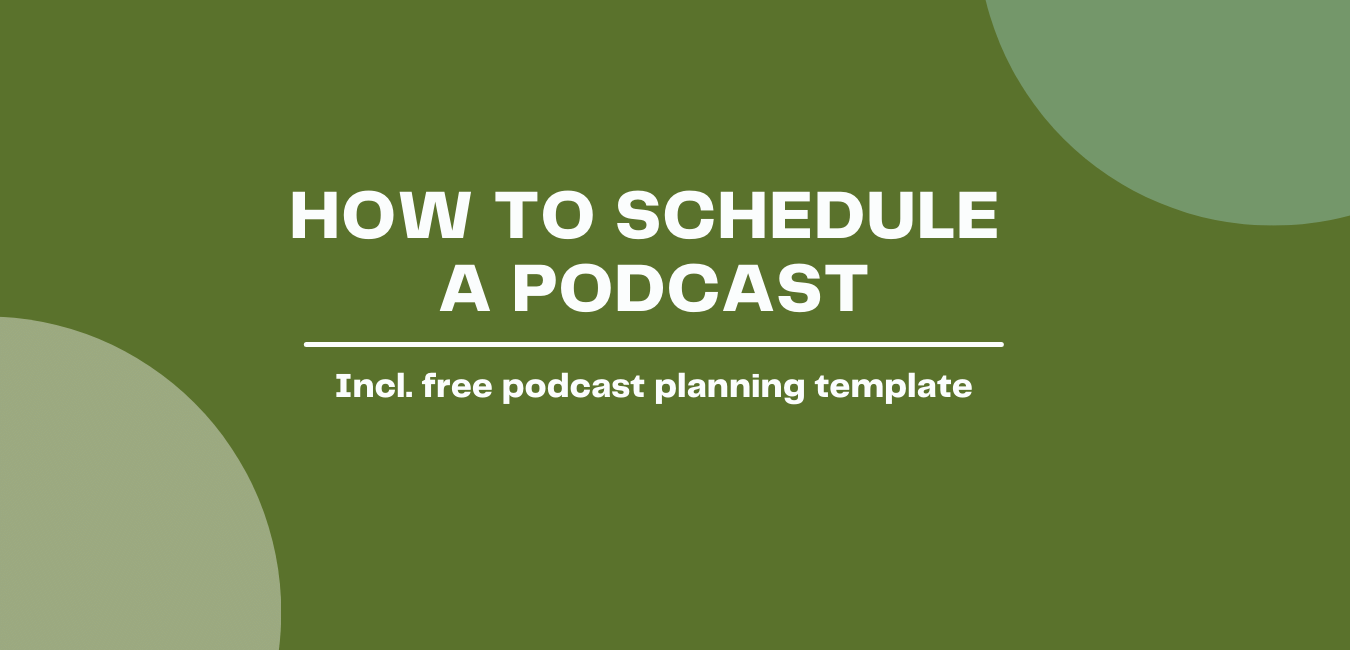 HOW TO SCHEDULE A PODCAST

Incl. free podcast planning template